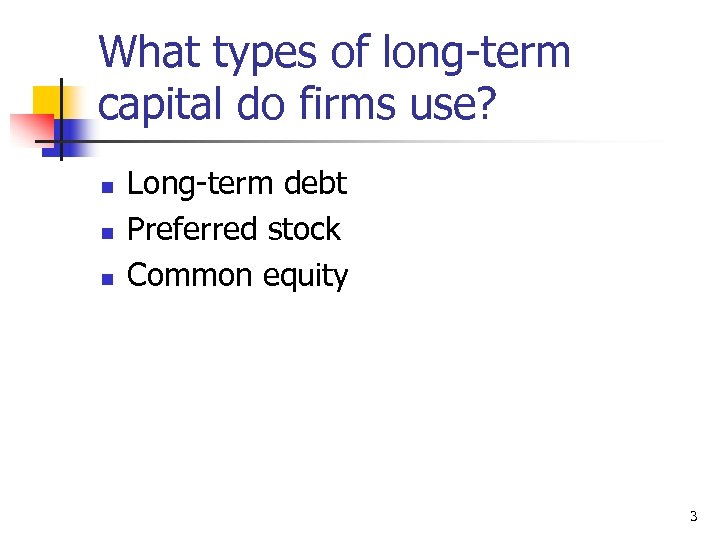 What types of long-term capital do firms use?

- Long-term debt
- Preferred stock
- Common equity

3